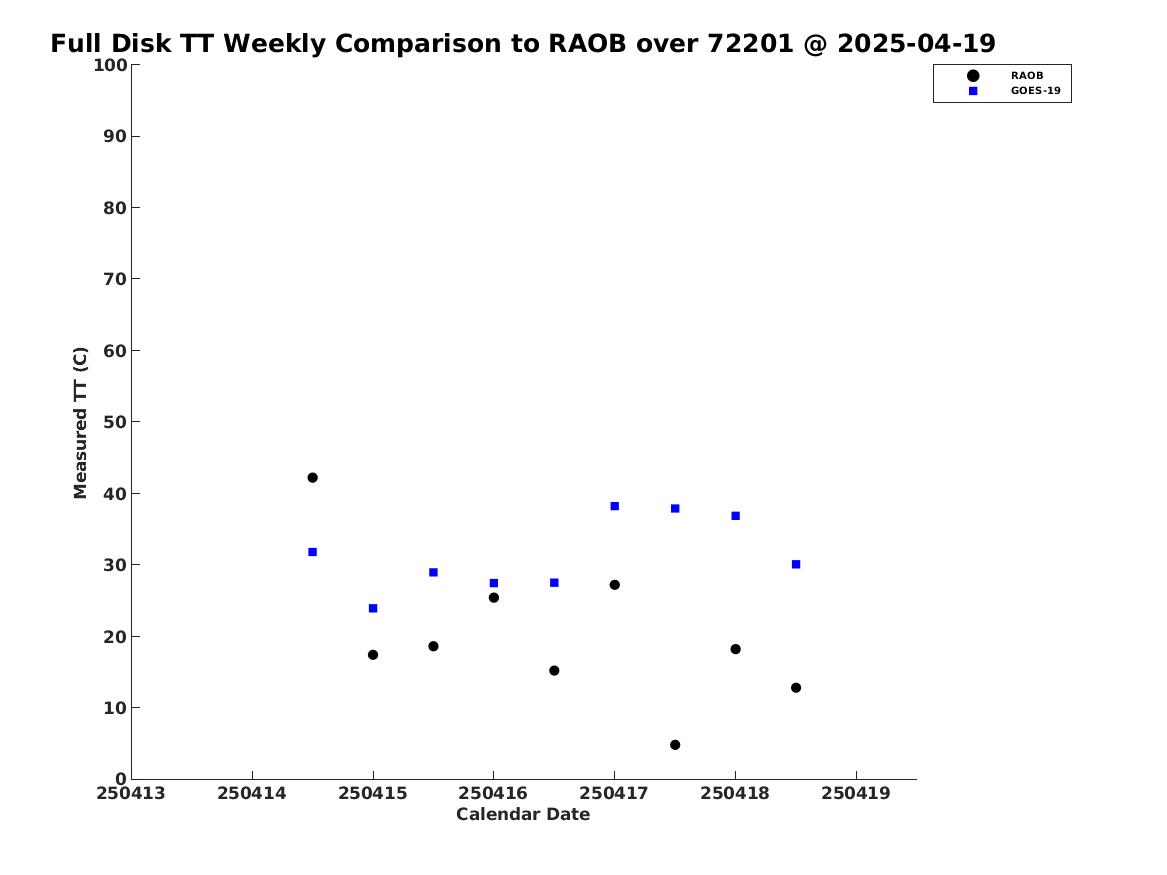 Full Disk TT Weekly Comparison to RAOB over 72201 @ 2025-04-19

RAOB
GOES-19

Measured TT (C)

100
90
80
70
60
50
40
30
20
10
0

250413
250414
250415
250416
250417
250418
250419

Calendar Date